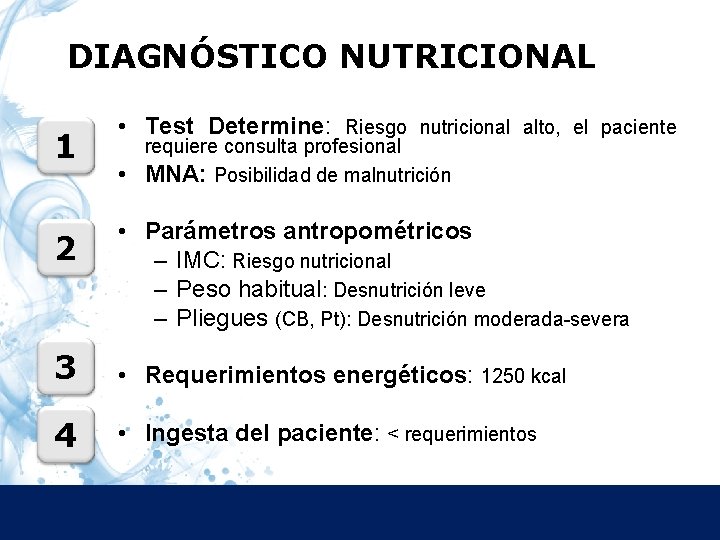 DIAGNÓSTICO NUTRICIONAL

1

• Test Determine: Riesgo nutricional alto, el paciente requiere consulta profesional

• MNA: Posibilidad de malnutrición

2

• Parámetros antropométricos

– IMC: Riesgo nutricional

– Peso habitual: Desnutrición leve

– Pliegues (CB, Pt): Desnutrición moderada-severa

3

• Requerimientos energéticos: 1250 kcal

4

• Ingesta del paciente: < requerimientos